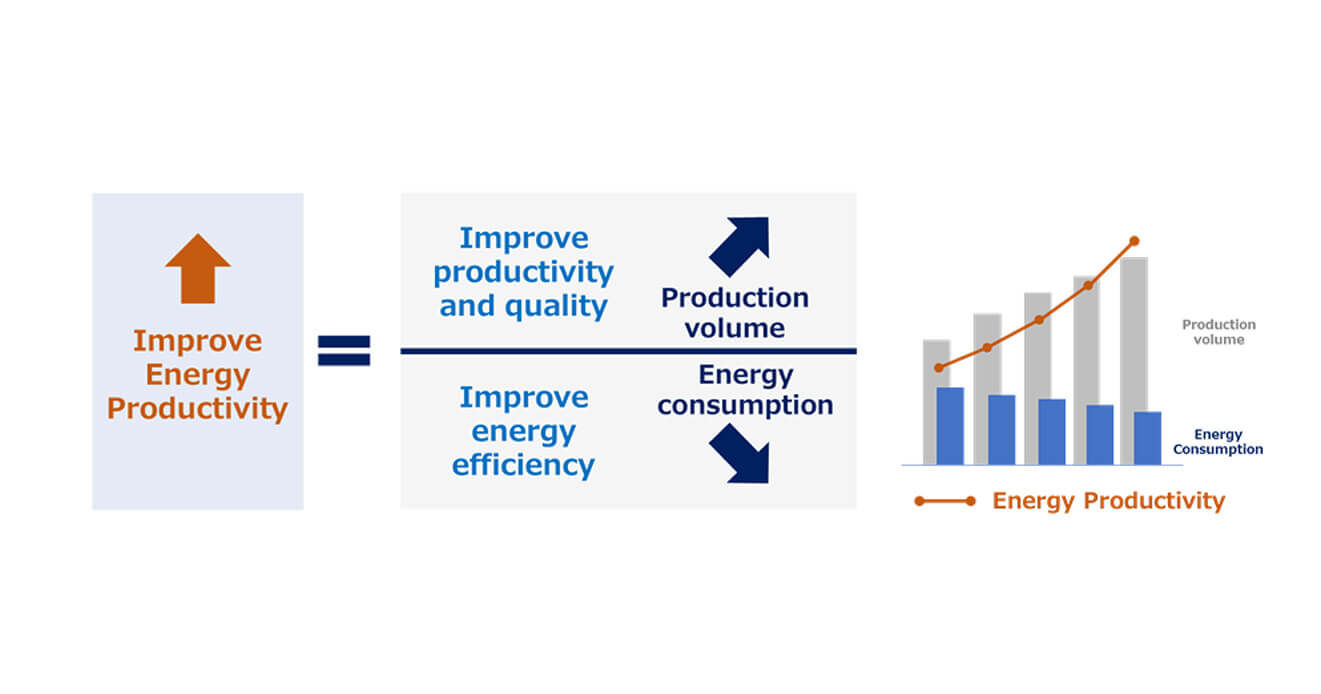 Improve Energy Productivity

=

Improve productivity and quality

Production volume

Improve energy efficiency

Energy consumption

Production volume

Energy Consumption

Energy Productivity